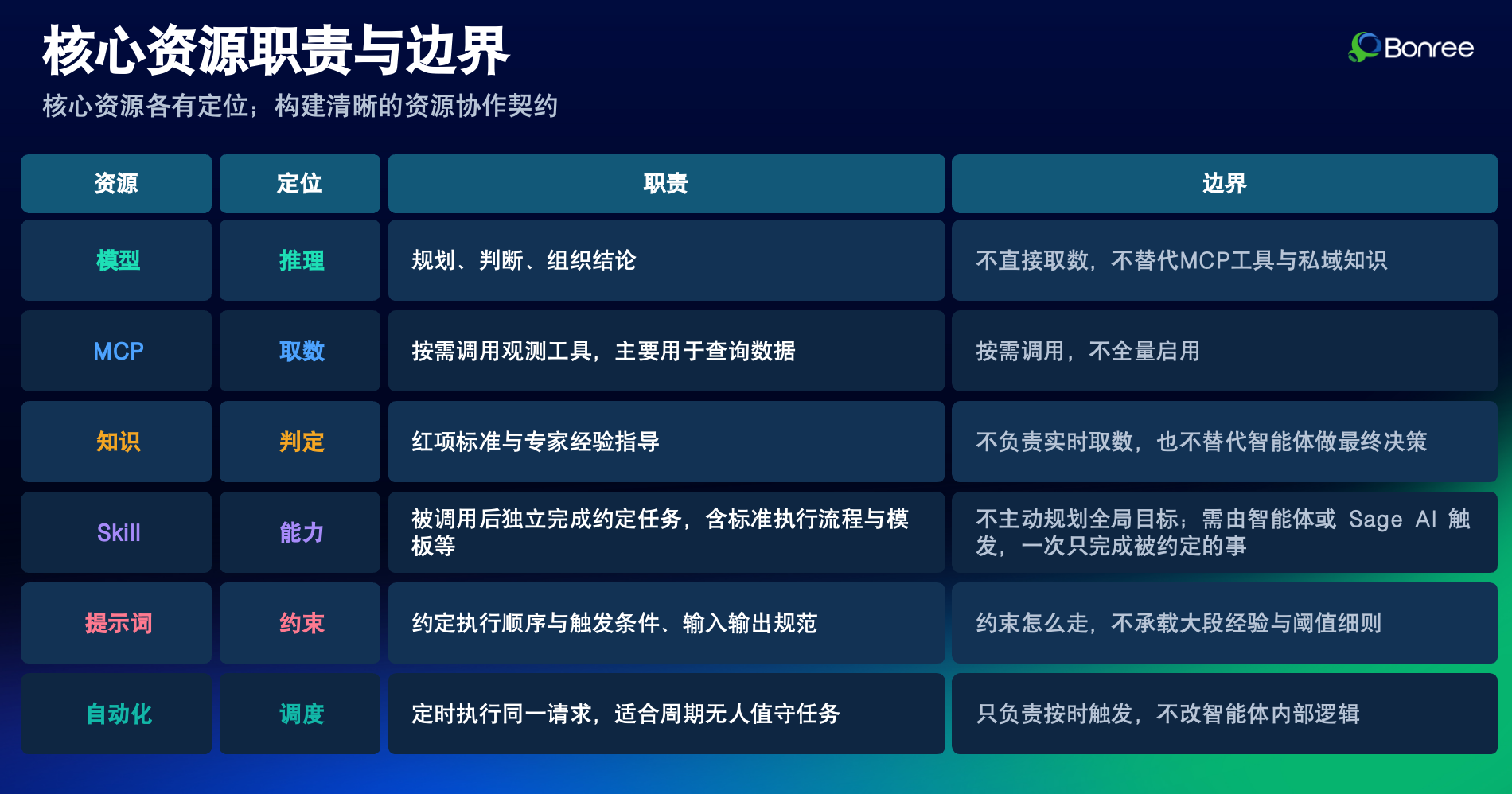 核心资源职责与边界

Bonree

核心资源各有定位；构建清晰的资源协作契约

| 资源 | 定位 | 职责 | 边界 |
|---|---|---|---|
| 模型 | 推理 | 规划、判断、组织结论 | 不直接取数，不替代MCP工具与私域知识 |
| MCP | 取数 | 按需调用观测工具，主要用于查询数据 | 按需调用，不全量启用 |
| 知识 | 判定 | 红项标准与专家经验指导 | 不负责实时取数，也不替代智能体做最终决策 |
| Skill | 能力 | 被调用后独立完成约定任务，含标准执行流程与模板等 | 不主动规划全局目标；需由智能体或Sage AI触发，一次只完成被约定的事 |
| 提示词 | 约束 | 约定执行顺序与触发条件、输入输出规范 | 约束怎么走，不承载大段经验与阈值细则 |
| 自动化 | 调度 | 定时执行同一请求，适合周期无人值守任务 | 只负责按时触发，不改智能体内部逻辑 |